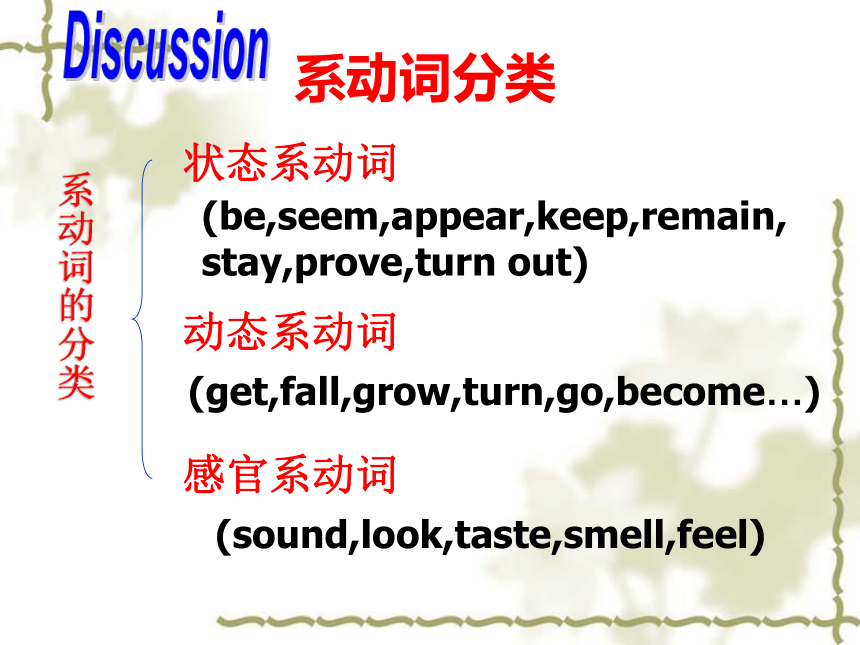 Discussion

系动词分类

系动词的分类

状态系动词

(be,seem,appear,keep,remain, stay,prove,turn out)

动态系动词

(get,fall,grow,turn,go,become…)

感官系动词

(sound,look,taste,smell,feel)